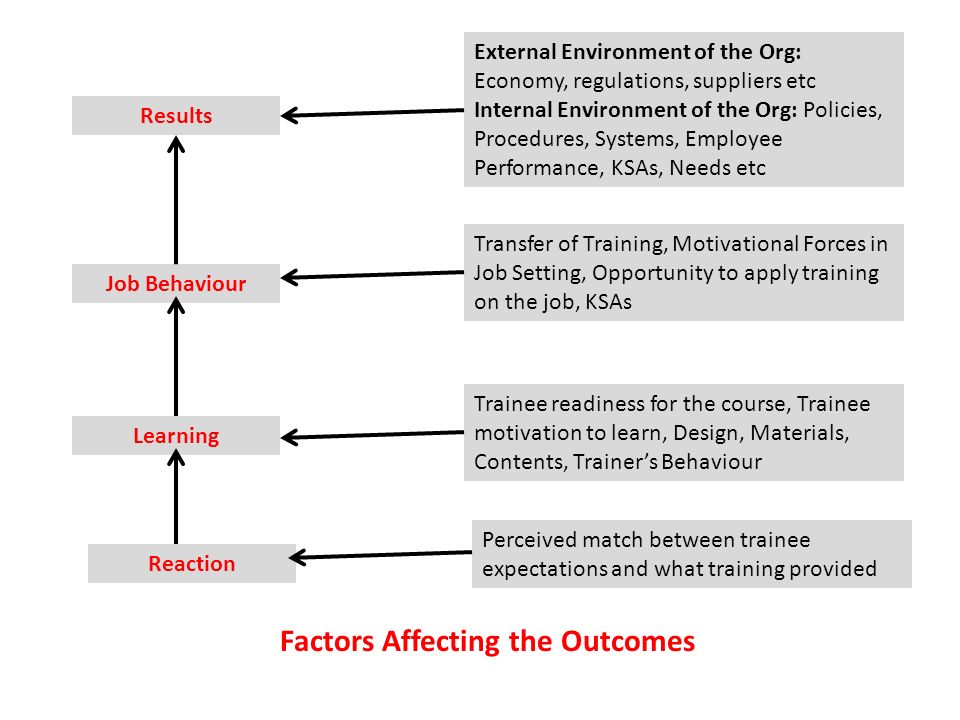 Results

External Environment of the Org: Economy, regulations, suppliers etc
Internal Environment of the Org: Policies, Procedures, Systems, Employee Performance, KSAs, Needs etc

Job Behaviour

Transfer of Training, Motivational Forces in Job Setting, Opportunity to apply training on the job, KSAs

Learning

Trainee readiness for the course, Trainee motivation to learn, Design, Materials, Contents, Trainer's Behaviour

Reaction

Perceived match between trainee expectations and what training provided

Factors Affecting the Outcomes